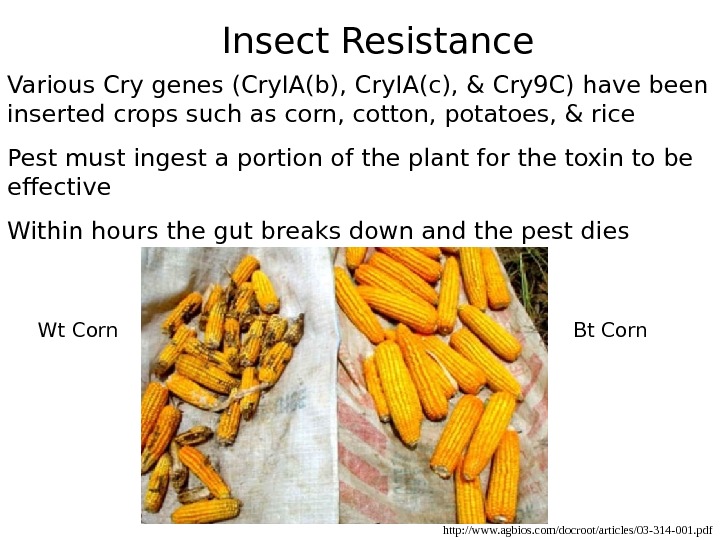 Insect Resistance

Various Cry genes (CryIA(b), CryIA(c), & Cry9C) have been inserted crops such as corn, cotton, potatoes, & rice

Pest must ingest a portion of the plant for the toxin to be effective

Within hours the gut breaks down and the pest dies

Wt Corn

Bt Corn

http://www.agbios.com/docroot/articles/03-314-001.pdf